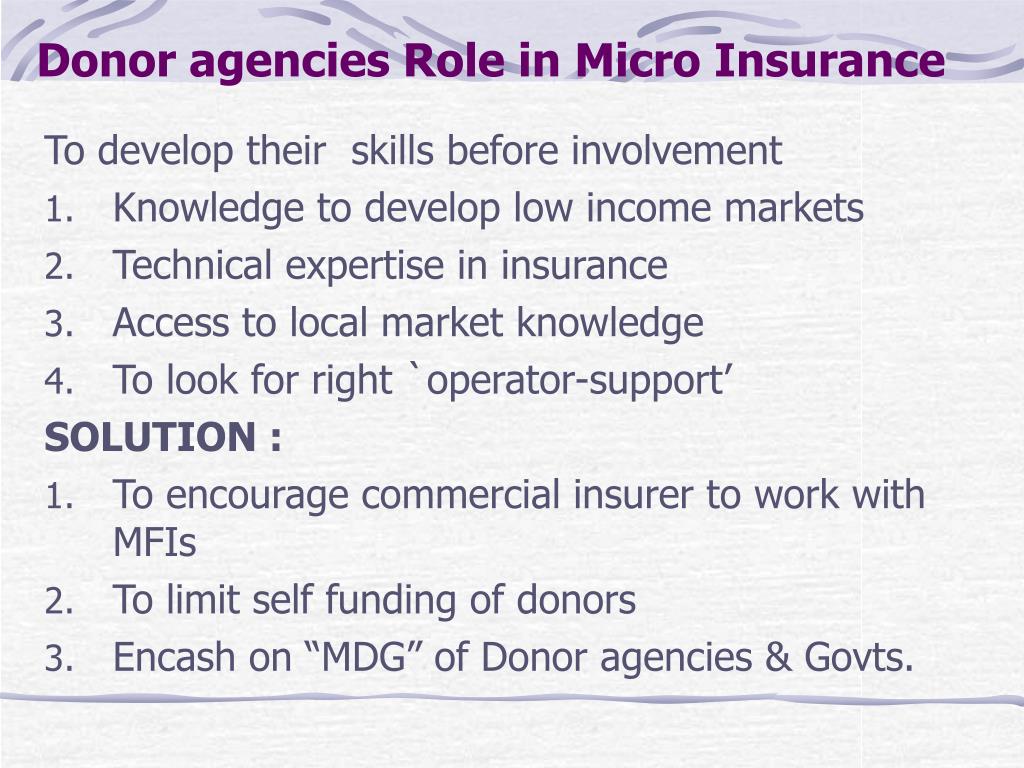 Donor agencies Role in Micro Insurance

To develop their skills before involvement
1. Knowledge to develop low income markets
2. Technical expertise in insurance
3. Access to local market knowledge
4. To look for right `operator-support'

SOLUTION :
1. To encourage commercial insurer to work with MFIs
2. To limit self funding of donors
3. Encash on "MDG" of Donor agencies & Govts.